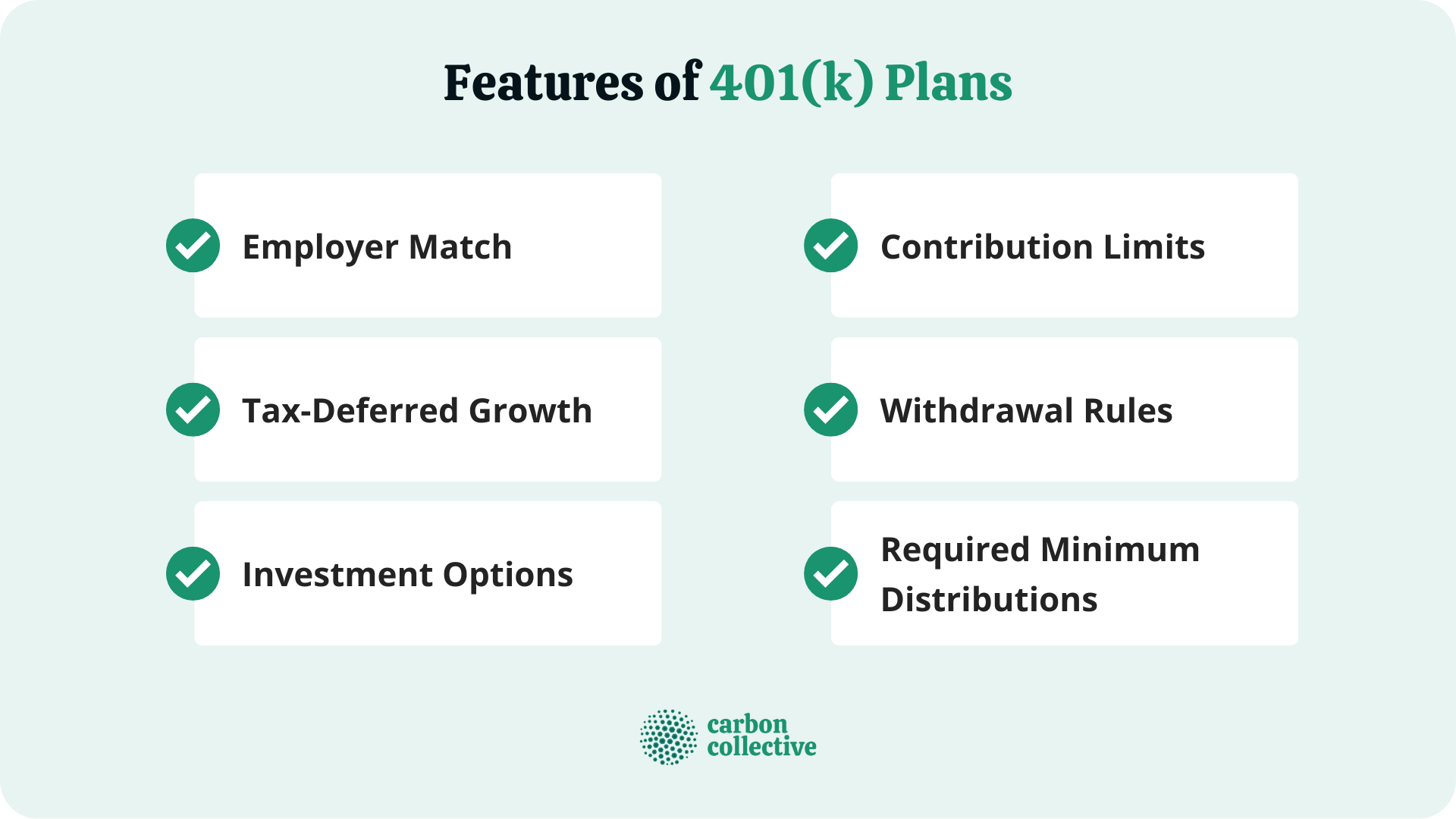 Features of 401(k) Plans

Employer Match

Tax-Deferred Growth

Investment Options

Contribution Limits

Withdrawal Rules

Required Minimum Distributions

carbon collective